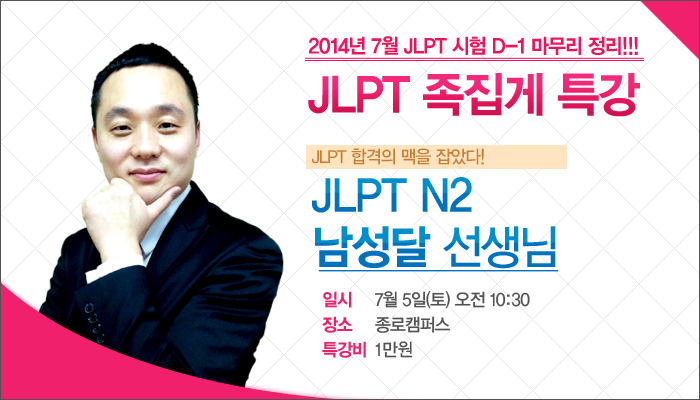 2014년 7월 JLPT 시험 D-1 마무리 정리!!!

JLPT 족집게 특강

JLPT 합격의 맥을 잡았다!

JLPT N2
남성달 선생님

일시 7월 5일(토) 오전 10:30
장소 종로캠퍼스
특강비 1만원